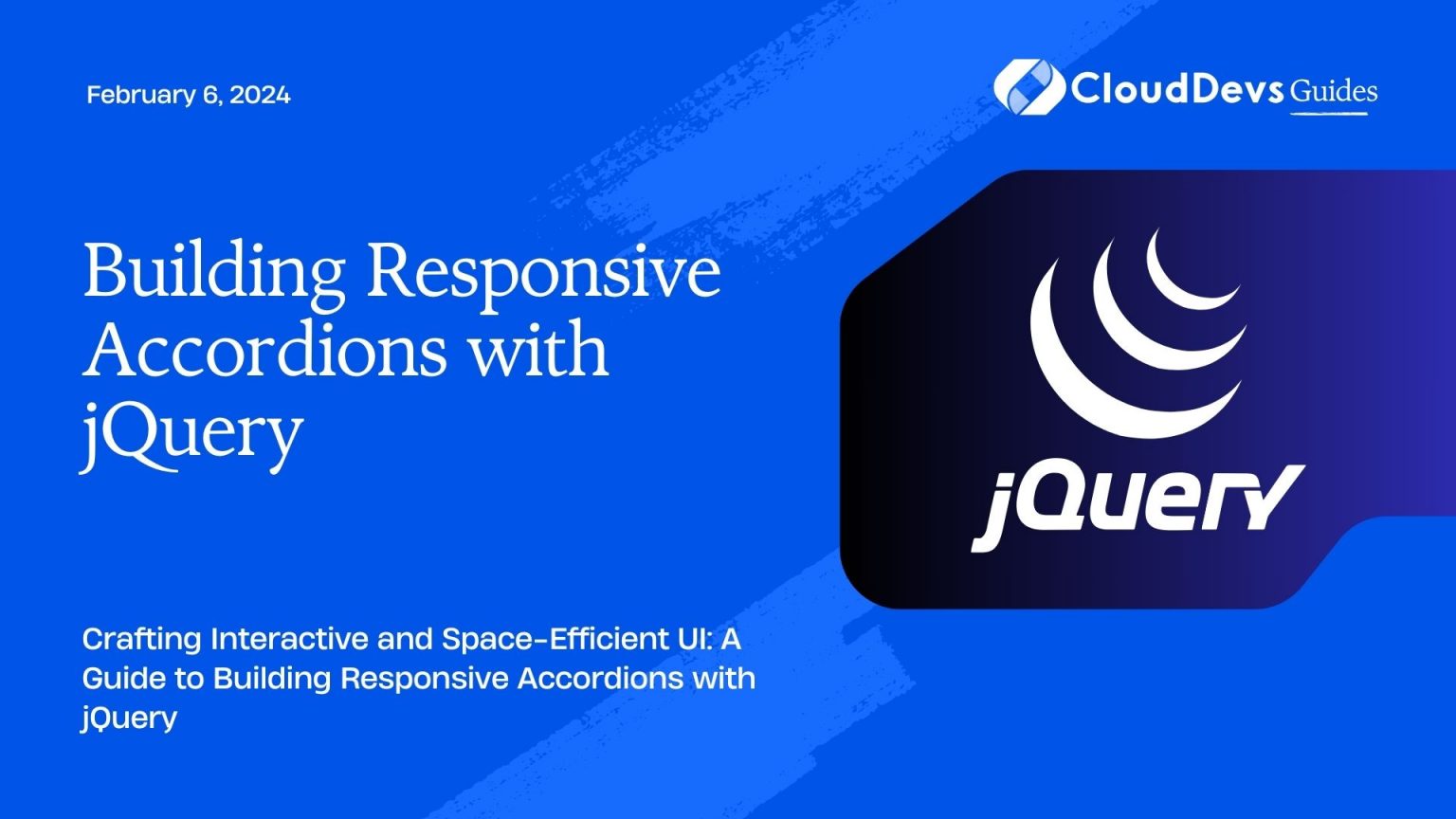 February 6, 2024

CloudDevs Guides

Building Responsive Accordions with jQuery

jQuery

Crafting Interactive and Space-Efficient UI: A Guide to Building Responsive Accordions with jQuery